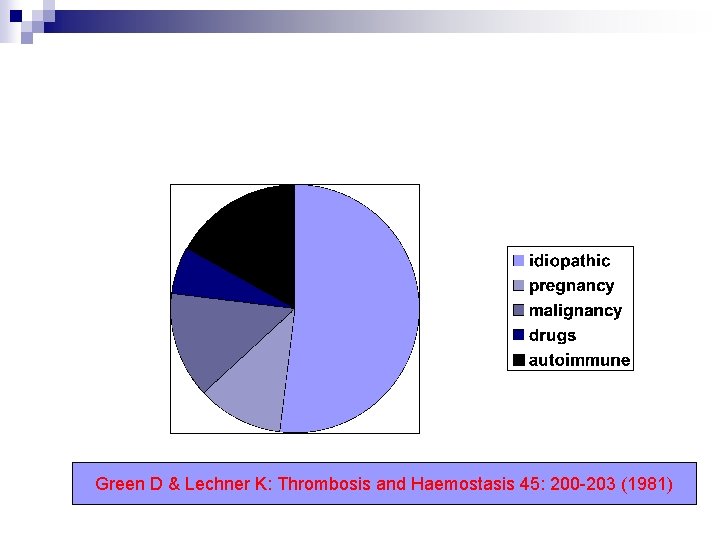 idiopathic
pregnancy
malignancy
drugs
autoimmune

Green D & Lechner K: Thrombosis and Haemostasis 45: 200-203 (1981)